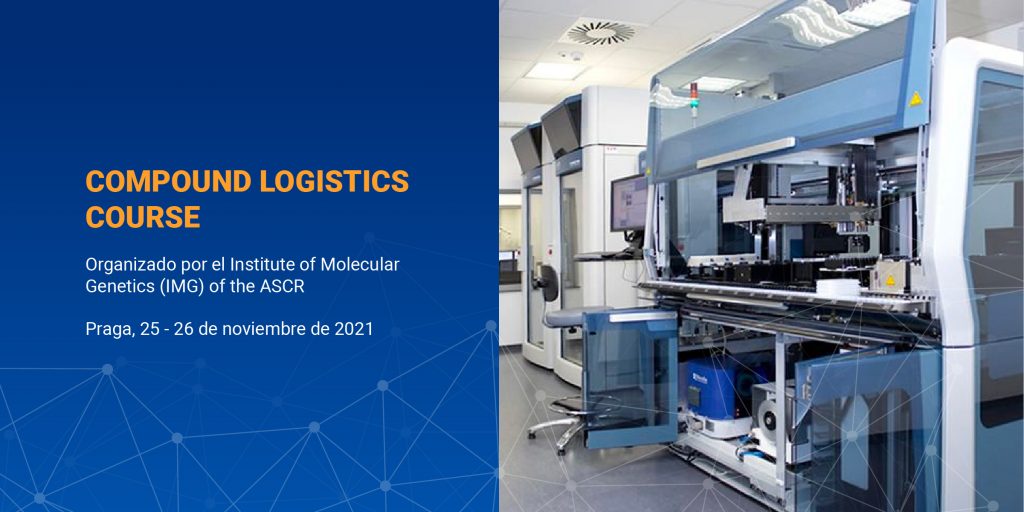 COMPOUND LOGISTICS COURSE

Organizado por el Institute of Molecular Genetics (IMG) of the ASCR

Praga, 25 - 26 de noviembre de 2021